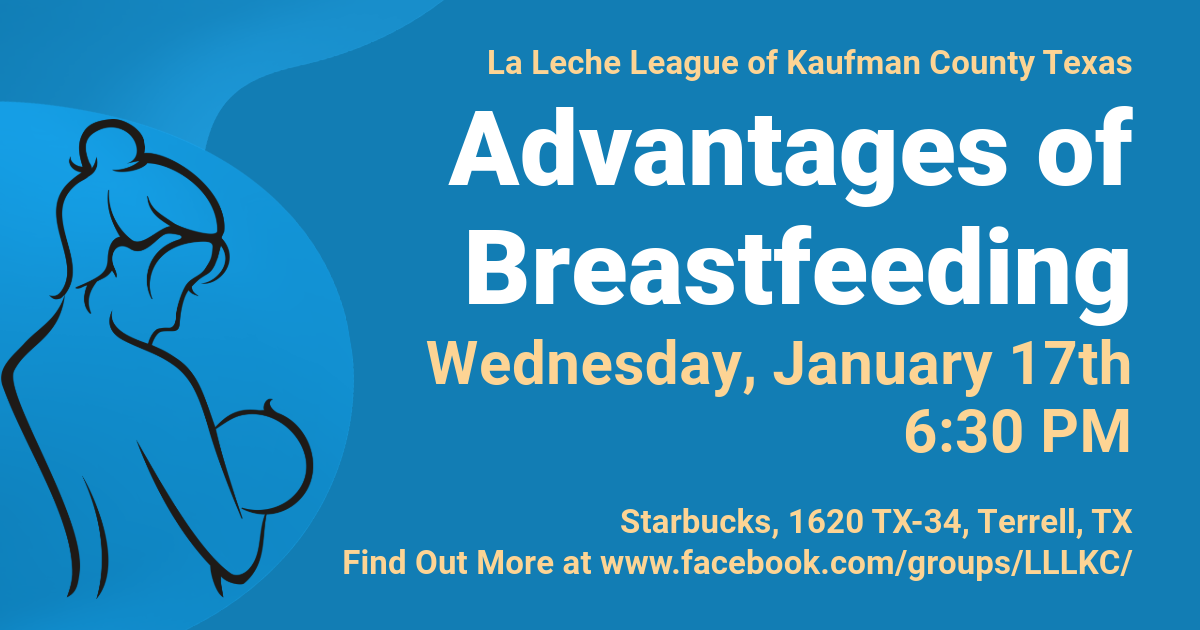 La Leche League of Kaufman County Texas

Advantages of Breastfeeding

Wednesday, January 17th
6:30 PM

Starbucks, 1620 TX-34, Terrell, TX
Find Out More at www.facebook.com/groups/LLLKC/